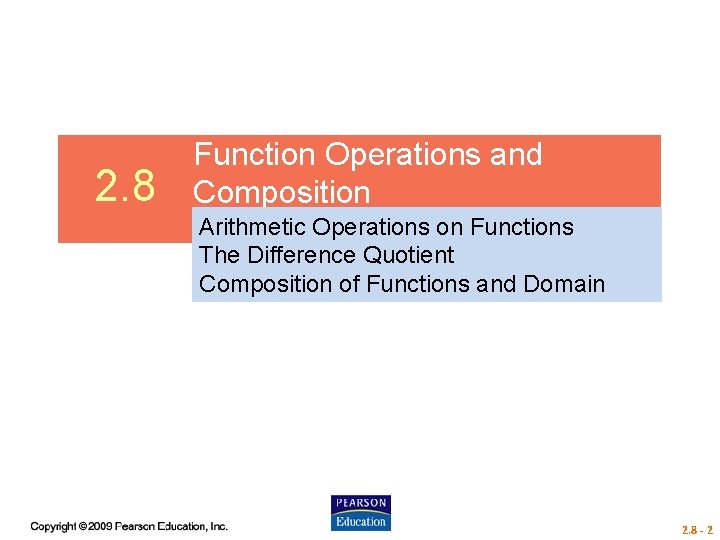 2.8 Function Operations and Composition

Arithmetic Operations on Functions
The Difference Quotient
Composition of Functions and Domain

Copyright © 2009 Pearson Education, Inc.

PEARSON
Education

2.8 - 2